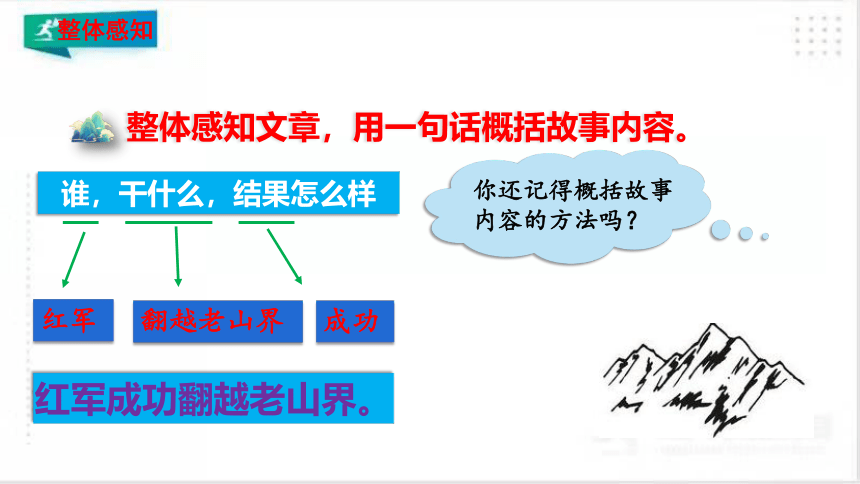 整体感知

整体感知文章，用一句话概括故事内容。

谁，干什么，结果怎么样

你还记得概括故事内容的方法吗？

红军

翻越老山界

成功

红军成功翻越老山界。